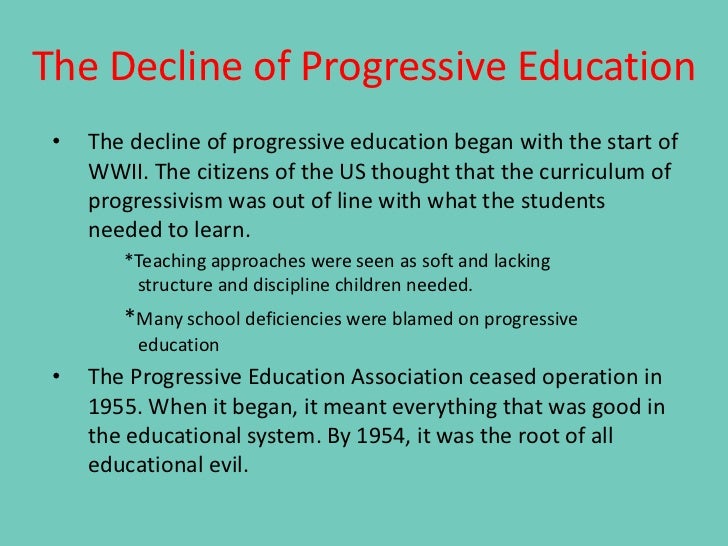 The Decline of Progressive Education

• The decline of progressive education began with the start of WWII. The citizens of the US thought that the curriculum of progressivism was out of line with what the students needed to learn.

*Teaching approaches were seen as soft and lacking structure and discipline children needed.

*Many school deficiencies were blamed on progressive education

• The Progressive Education Association ceased operation in 1955. When it began, it meant everything that was good in the educational system. By 1954, it was the root of all educational evil.